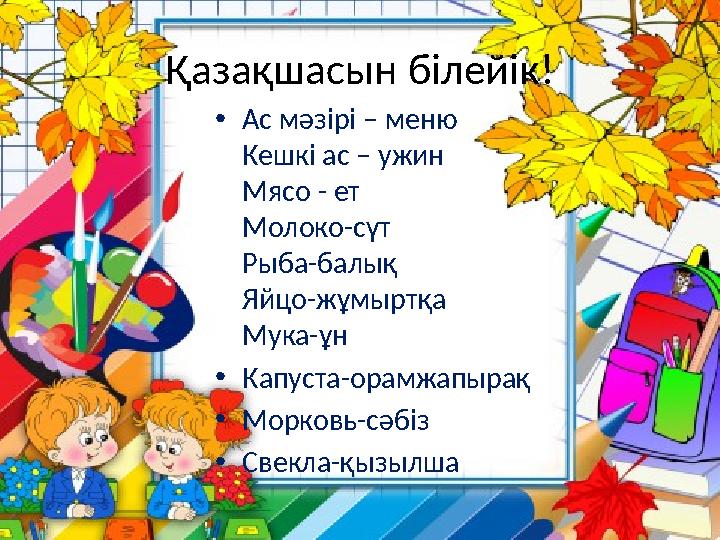 Қазақшасын білейік!

• Ас мәзірі – меню
Кешкі ас – ужин
Мясо - ет
Молоко-сүт
Рыба-балық
Яйцо-жұмыртқа
Мука-ұн
• Капуста-орамжапырақ
• Морковь-сәбіз
• Свекла-қызылша